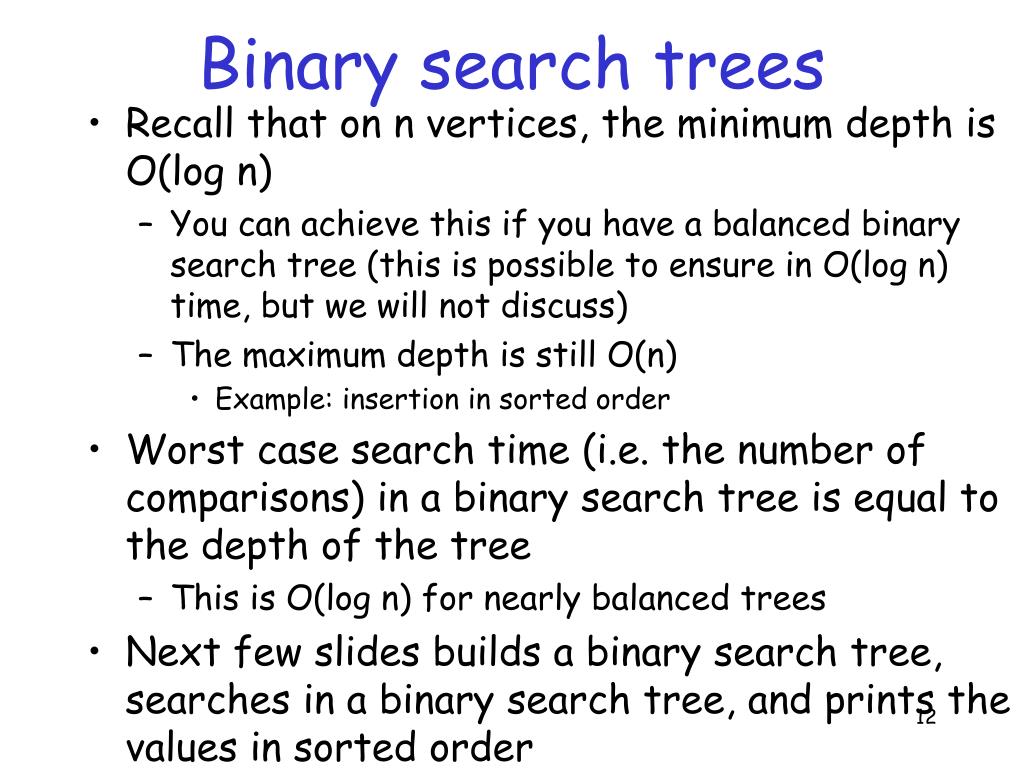 Binary search trees

• Recall that on n vertices, the minimum depth is O(log n)
  – You can achieve this if you have a balanced binary search tree (this is possible to ensure in O(log n) time, but we will not discuss)
  – The maximum depth is still O(n)
    • Example: insertion in sorted order
• Worst case search time (i.e. the number of comparisons) in a binary search tree is equal to the depth of the tree
  – This is O(log n) for nearly balanced trees
• Next few slides builds a binary search tree, searches in a binary search tree, and prints the values in sorted order

12